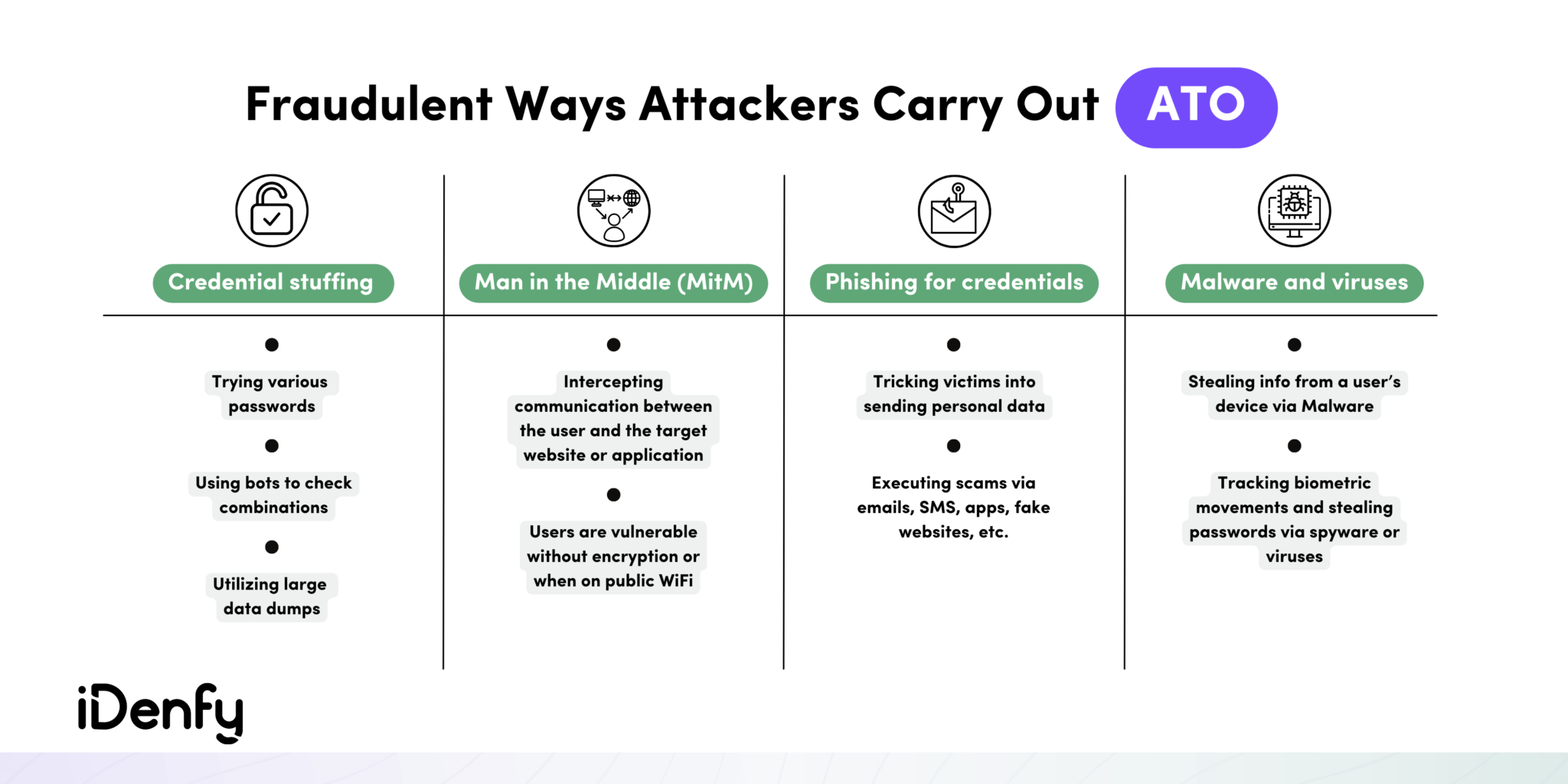 Fraudulent Ways Attackers Carry Out ATO

Credential stuffing

Trying various passwords

Using bots to check combinations

Utilizing large data dumps

Man in the Middle (MitM)

Intercepting communication between the user and the target website or application

Users are vulnerable without encryption or when on public WiFi

Phishing for credentials

Tricking victims into sending personal data

Executing scams via emails, SMS, apps, fake websites, etc.

Malware and viruses

Stealing info from a user's device via Malware

Tracking biometric movements and stealing passwords via spyware or viruses

iDenfy